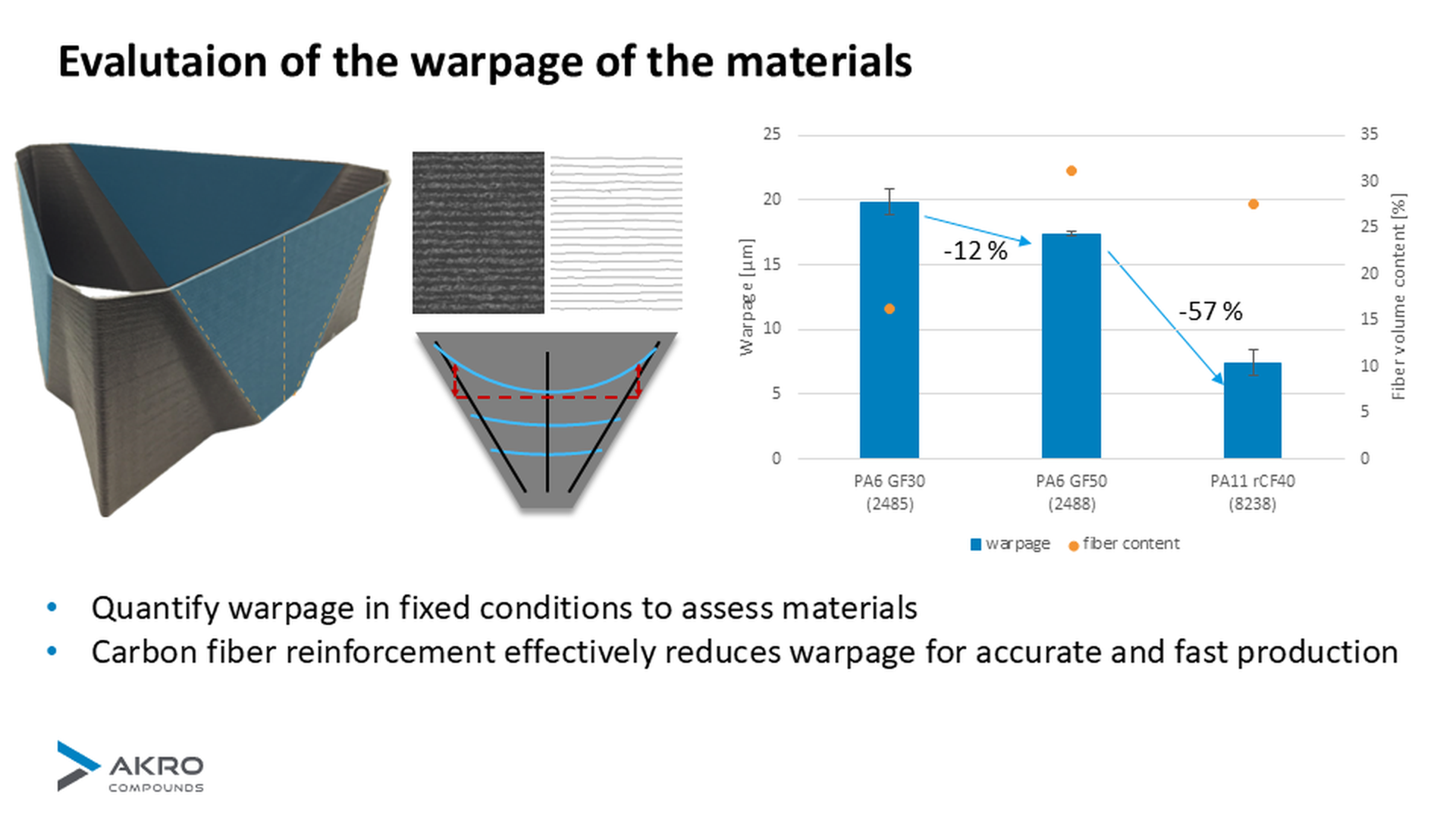 Evalutaion of the warpage of the materials

25
20
15
10
5
0

Warpage [µm]

35
30
25
20
15
10
5
0

Fiber volume content [%]

-12 %

-57 %

PA6 GF30 (2485)

PA6 GF50 (2488)

PA11 rCF40 (8238)

warpage

fiber content

• Quantify warpage in fixed conditions to assess materials
• Carbon fiber reinforcement effectively reduces warpage for accurate and fast production

AKRO COMPOUNDS